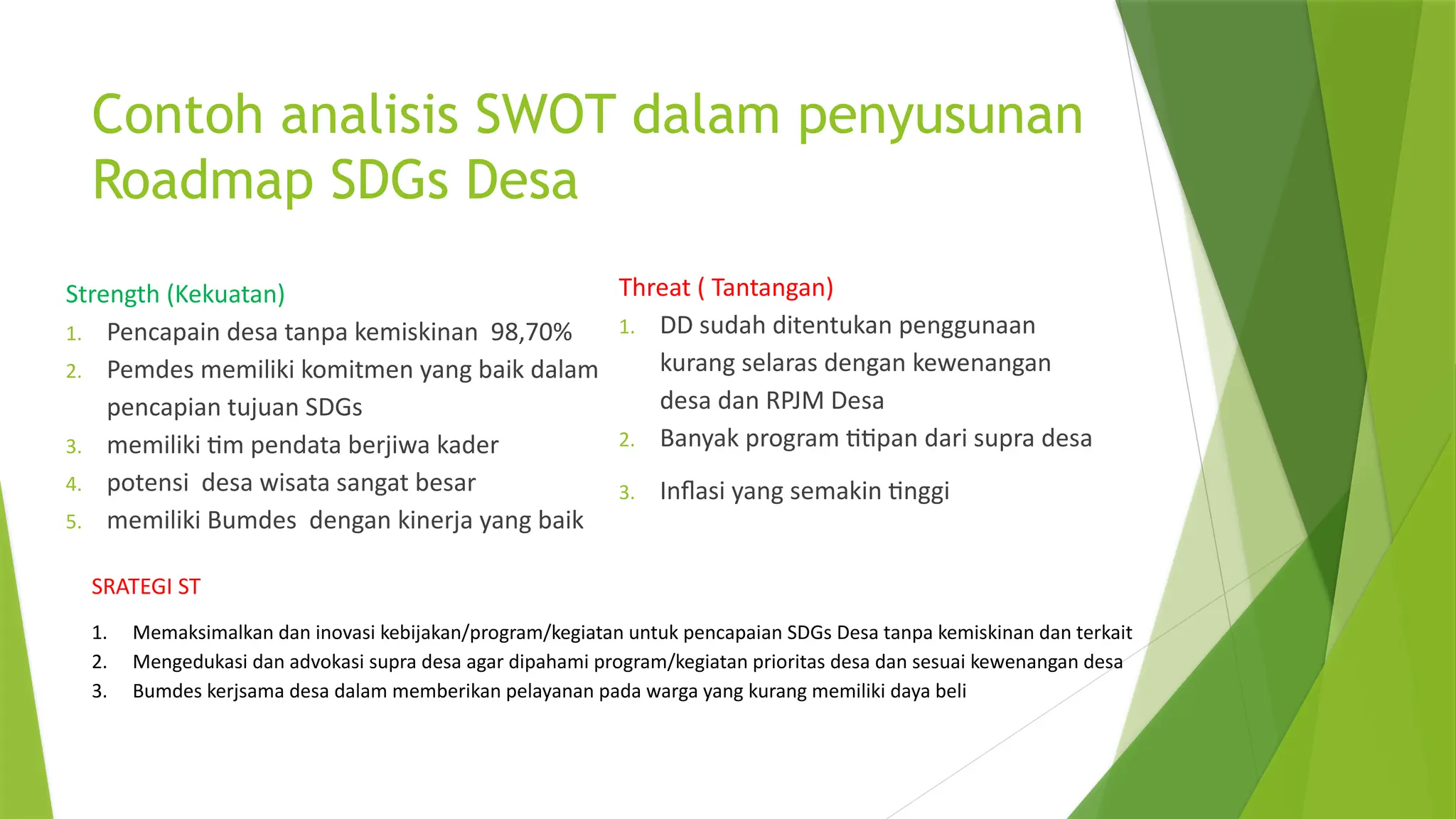 Contoh analisis SWOT dalam penyusunan Roadmap SDGs Desa

Strength (Kekuatan)
1. Pencapain desa tanpa kemiskinan 98,70%
2. Pemdes memiliki komitmen yang baik dalam pencapian tujuan SDGs
3. memiliki tim pendata berjiwa kader
4. potensi desa wisata sangat besar
5. memiliki Bumdes dengan kinerja yang baik

Threat ( Tantangan)
1. DD sudah ditentukan penggunaan kurang selaras dengan kewenangan desa dan RPJM Desa
2. Banyak program titipan dari supra desa
3. Inflasi yang semakin tinggi

SRATEGI ST
1. Memaksimalkan dan inovasi kebijakan/program/kegiatan untuk pencapaian SDGs Desa tanpa kemiskinan dan terkait
2. Mengedukasi dan advokasi supra desa agar dipahami program/kegiatan prioritas desa dan sesuai kewenangan desa
3. Bumdes kerjsama desa dalam memberikan pelayanan pada warga yang kurang memiliki daya beli